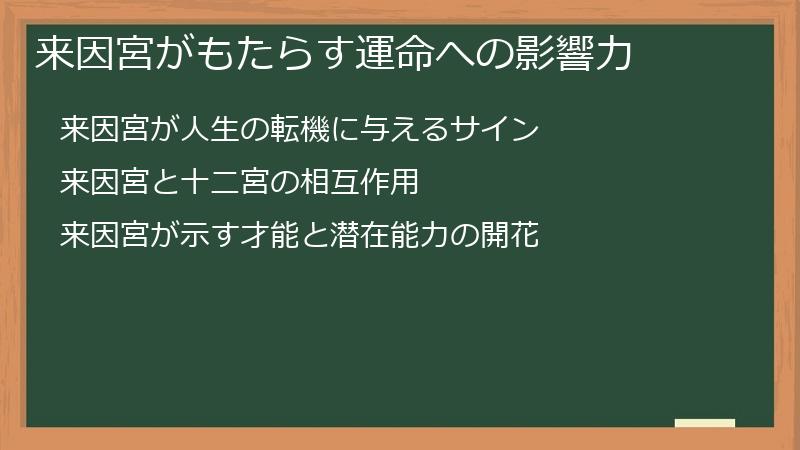 来因宮がもたらす運命への影響力

来因宮が人生の転機に与えるサイン

来因宮と十二宮の相互作用

来因宮が示す才能と潜在能力の開花